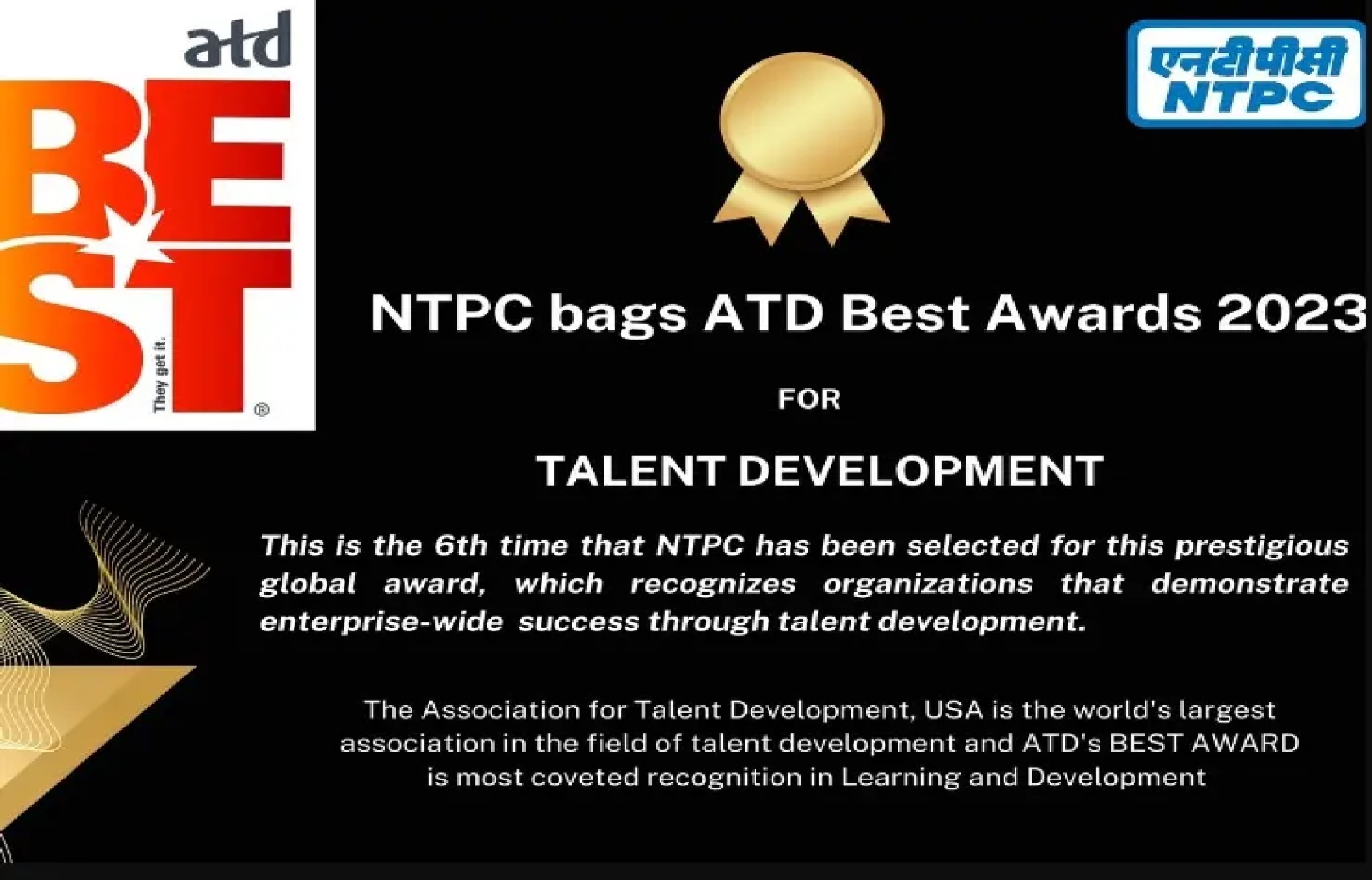 atd
BEST
They get it.
®

एनटीपीसी
NTPC

NTPC bags ATD Best Awards 2023

FOR

TALENT DEVELOPMENT

This is the 6th time that NTPC has been selected for this prestigious global award, which recognizes organizations that demonstrate enterprise-wide success through talent development.

The Association for Talent Development, USA is the world's largest association in the field of talent development and ATD's BEST AWARD is most coveted recognition in Learning and Development